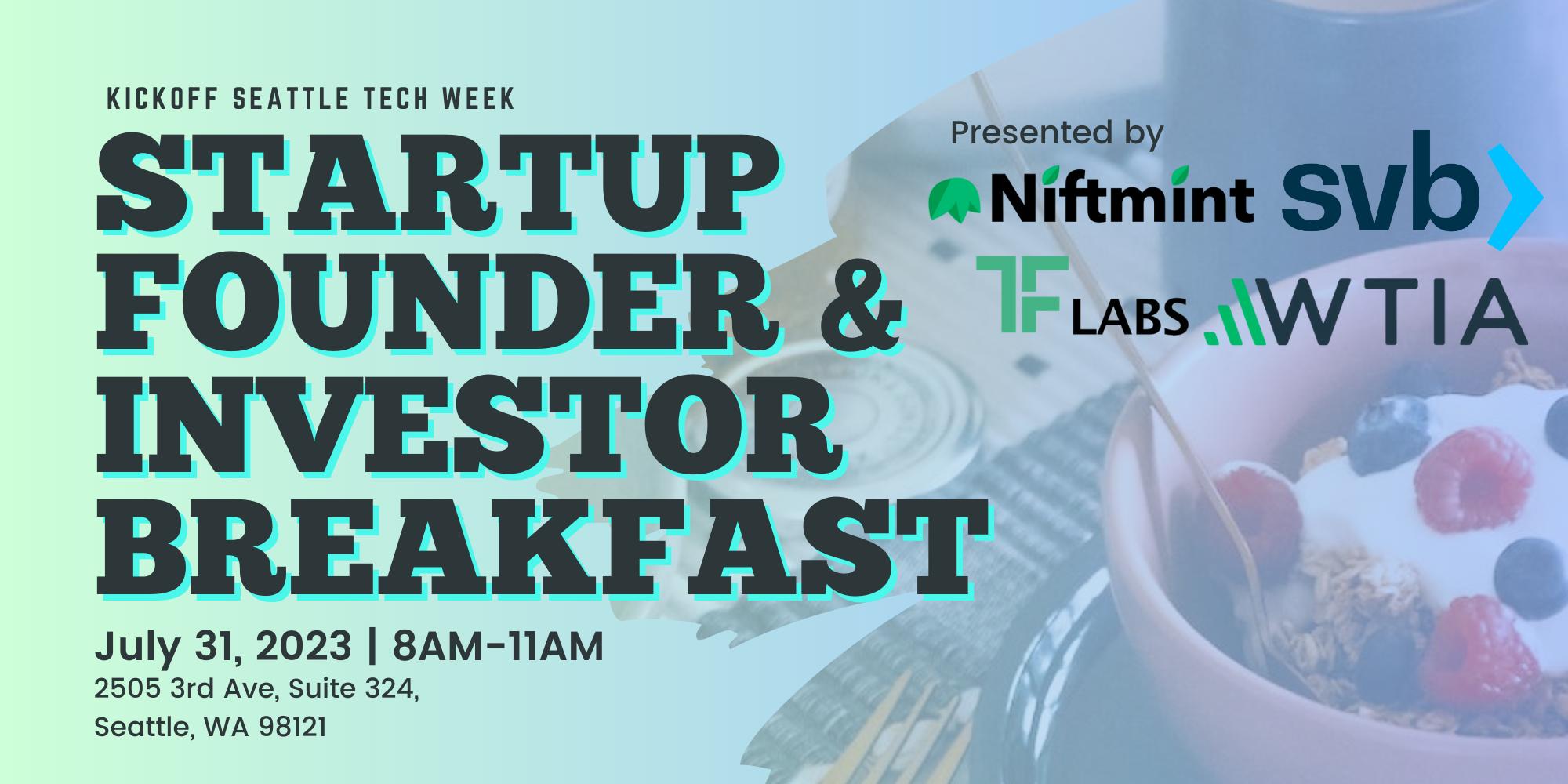 KICKOFF SEATTLE TECH WEEK

STARTUP FOUNDER & INVESTOR BREAKFAST

July 31, 2023 | 8AM-11AM
2505 3rd Ave, Suite 324,
Seattle, WA 98121

Presented by

Niftmint svb

TF LABS WTIA